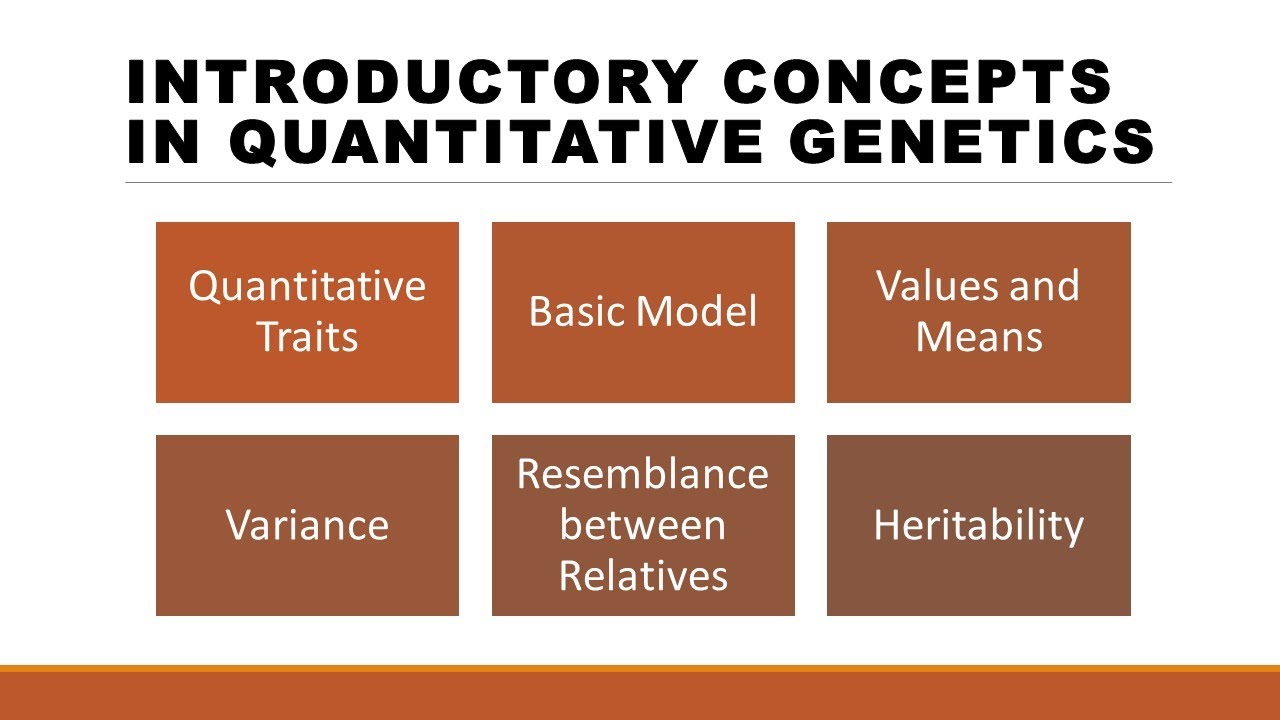 INTRODUCTORY CONCEPTS IN QUANTITATIVE GENETICS

Quantitative Traits

Basic Model

Values and Means

Variance

Resemblance between Relatives

Heritability